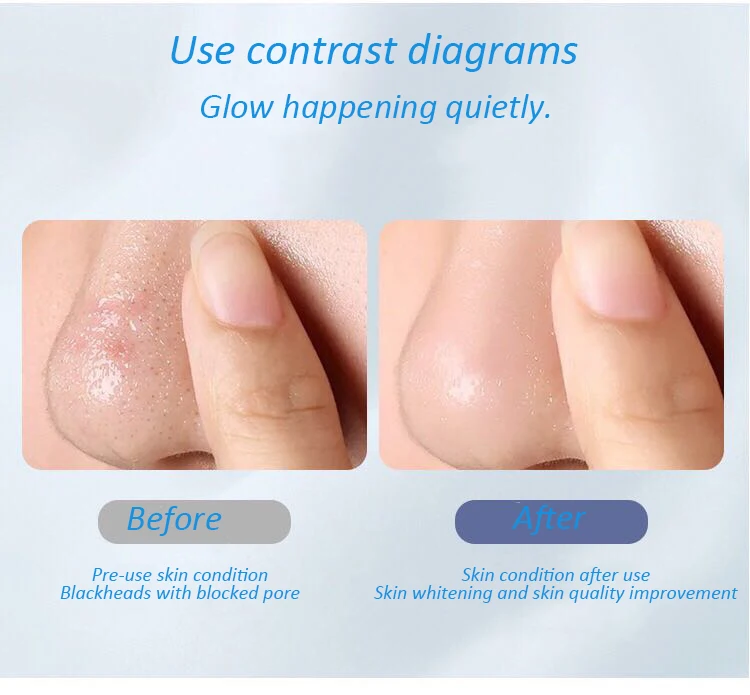 Use contrast diagrams
Glow happening quietly.

Before

Pre-use skin condition
Blackheads with blocked pore

After

Skin condition after use
Skin whitening and skin quality improvement